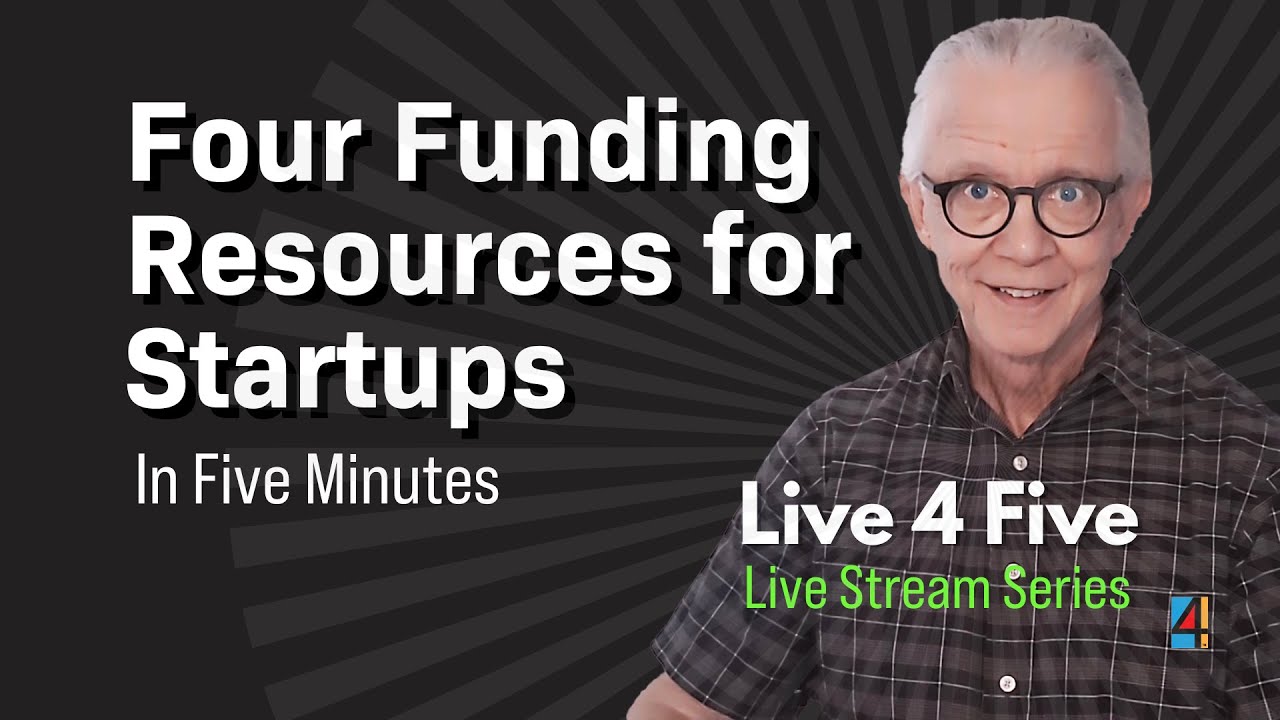 Four Funding Resources for Startups

In Five Minutes

Live 4 Five

Live Stream Series

4